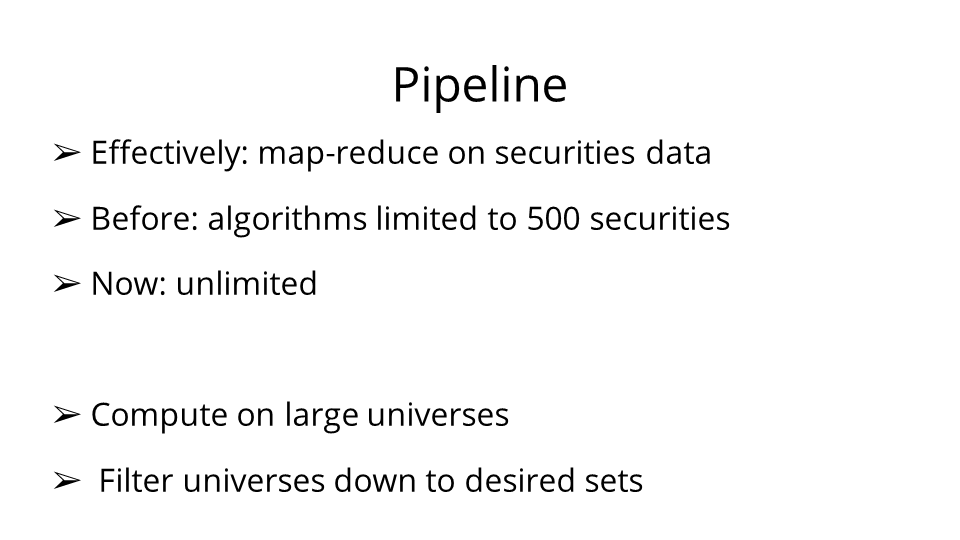 Pipeline

➢ Effectively: map-reduce on securities data

➢ Before: algorithms limited to 500 securities

➢ Now: unlimited

➢ Compute on large universes

➢ Filter universes down to desired sets